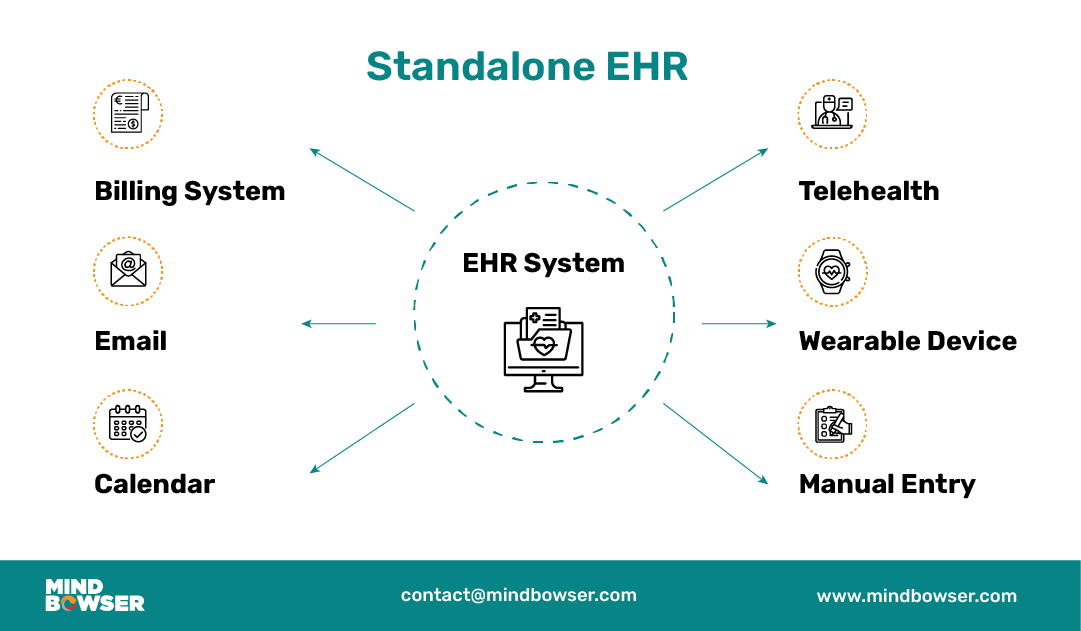 Standalone EHR

Billing System

Email

Calendar

EHR System

Telehealth

Wearable Device

Manual Entry

MIND BOWSER

contact@mindbowser.com

www.mindbowser.com